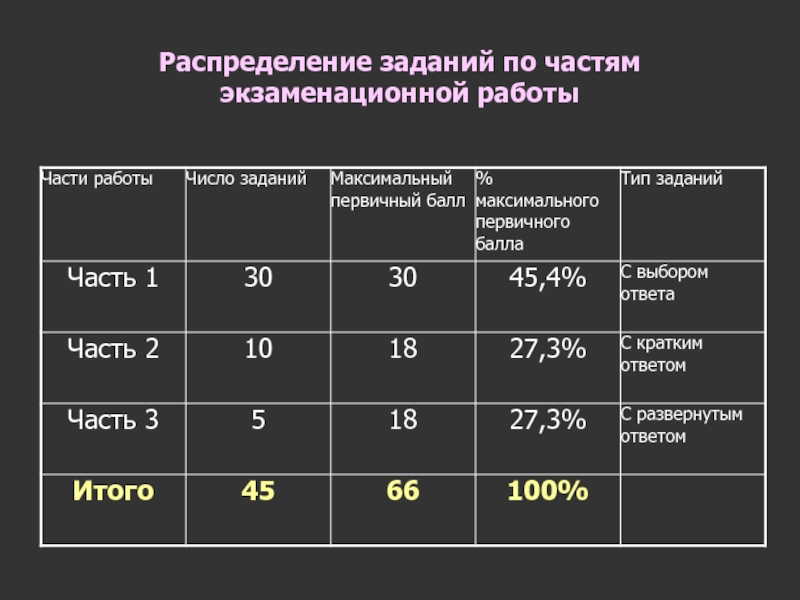 Распределение заданий по частям экзаменационной работы

| Части работы | Число заданий | Максимальный первичный балл | % максимального первичного балла | Тип заданий |
|---|---|---|---|---|
| Часть 1 | 30 | 30 | 45,4% | С выбором ответа |
| Часть 2 | 10 | 18 | 27,3% | С кратким ответом |
| Часть 3 | 5 | 18 | 27,3% | С развернутым ответом |
| Итого | 45 | 66 | 100% | |